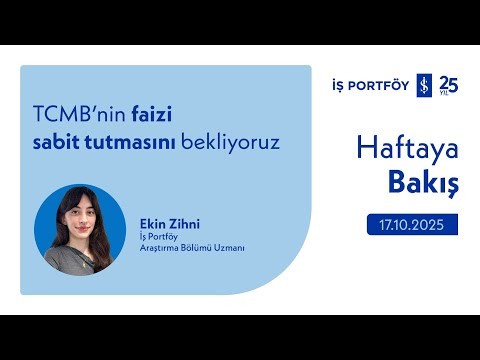 TCMB'nin faizi sabit tutmasını bekliyoruz

Ekin Zihni
İş Portföy
Araştırma Bölümü Uzmanı

İŞ PORTFÖY 25 YIL

Haftaya Bakış

17.10.2025